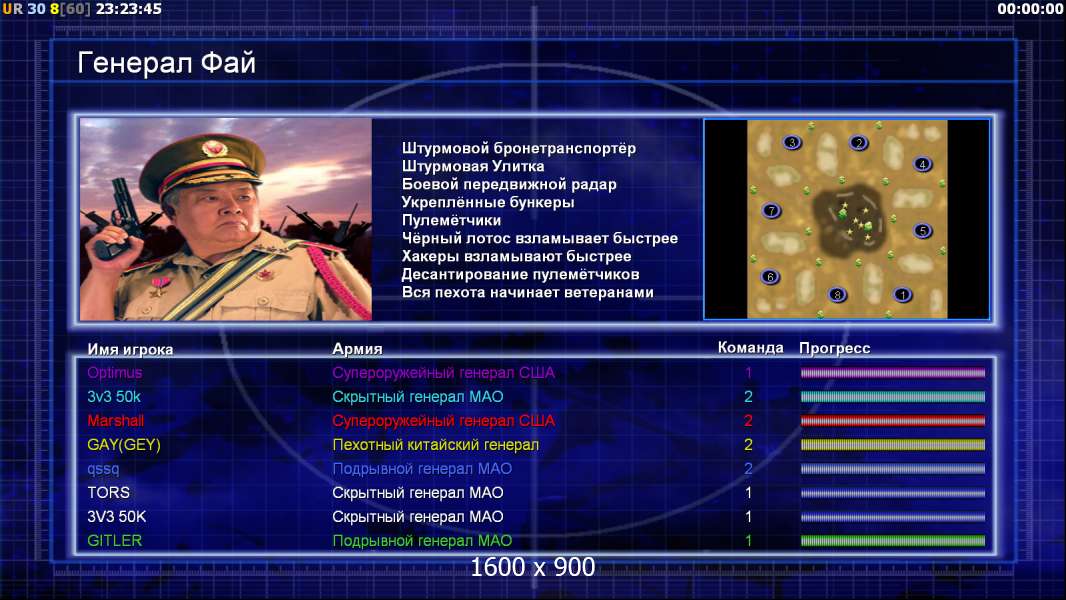 UR 30 8[60] 23:23:45

00:00:00

Генерал Фай

Штурмовой бронетранспортёр
Штурмовая Улитка
Боевой передвижной радар
Укреплённые бункеры
Пулемётчики
Чёрный лотос взламывает быстрее
Хакеры взламывают быстрее
Десантирование пулемётчиков
Вся пехота начинает ветеранами

3 2 4 7 5 6 8 1

| Имя игрока | Армия | Команда | Прогресс |
|---|---|---|---|
| Optimus | Супероружейный генерал США | 1 | |
| 3v3 50k | Скрытный генерал МАО | 2 | |
| Marshall | Супероружейный генерал США | 2 | |
| GAY(GEY) | Пехотный китайский генерал | 2 | |
| qssq | Подрывной генерал МАО | 2 | |
| TORS | Скрытный генерал МАО | 1 | |
| 3V3 50K | Скрытный генерал МАО | 1 | |
| GITLER | Подрывной генерал МАО | 1 | |

1600 x 900